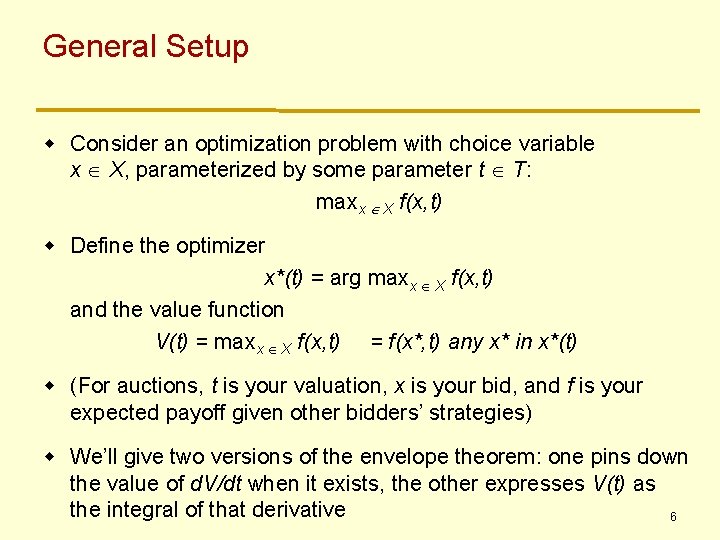 General Setup

- Consider an optimization problem with choice variable $x \in X$, parameterized by some parameter $t \in T$:

$\max_{x \in X} f(x,t)$

- Define the optimizer

$x^*(t) = \arg\max_{x \in X} f(x,t)$

and the value function

$V(t) = \max_{x \in X} f(x,t) \quad = f(x^*,t)$ any $x^*$ in $x^*(t)$

- (For auctions, $t$ is your valuation, $x$ is your bid, and $f$ is your expected payoff given other bidders' strategies)

- We'll give two versions of the envelope theorem: one pins down the value of $dV/dt$ when it exists, the other expresses $V(t)$ as the integral of that derivative

6